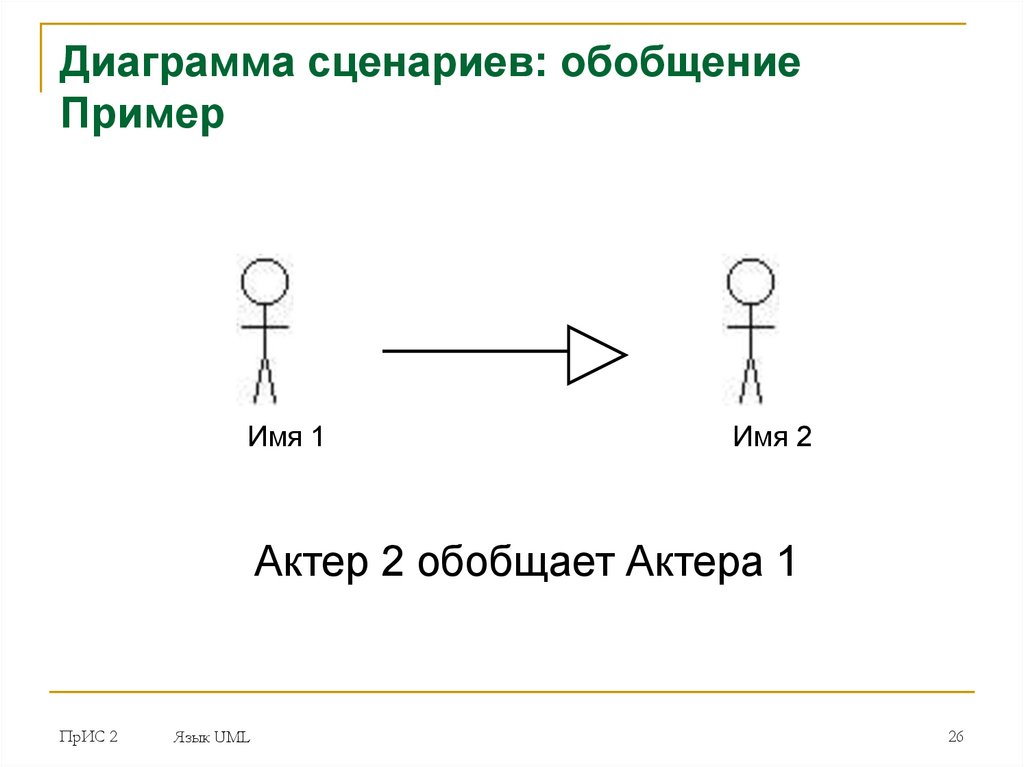 Диаграмма сценариев: обобщение
Пример

Имя 1

Имя 2

Актер 2 обобщает Актера 1

ПрИС 2

Язык UML

26